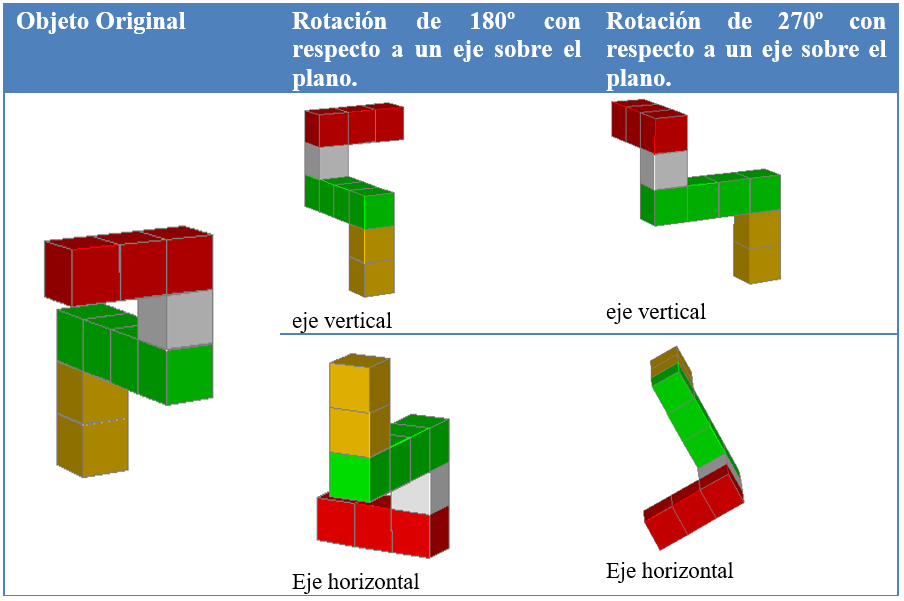 | Objeto Original | Rotación de 180º con respecto a un eje sobre el plano. | Rotación de 270º con respecto a un eje sobre el plano. |
|---|---|---|
| | eje vertical | eje vertical |
| | Eje horizontal | Eje horizontal |